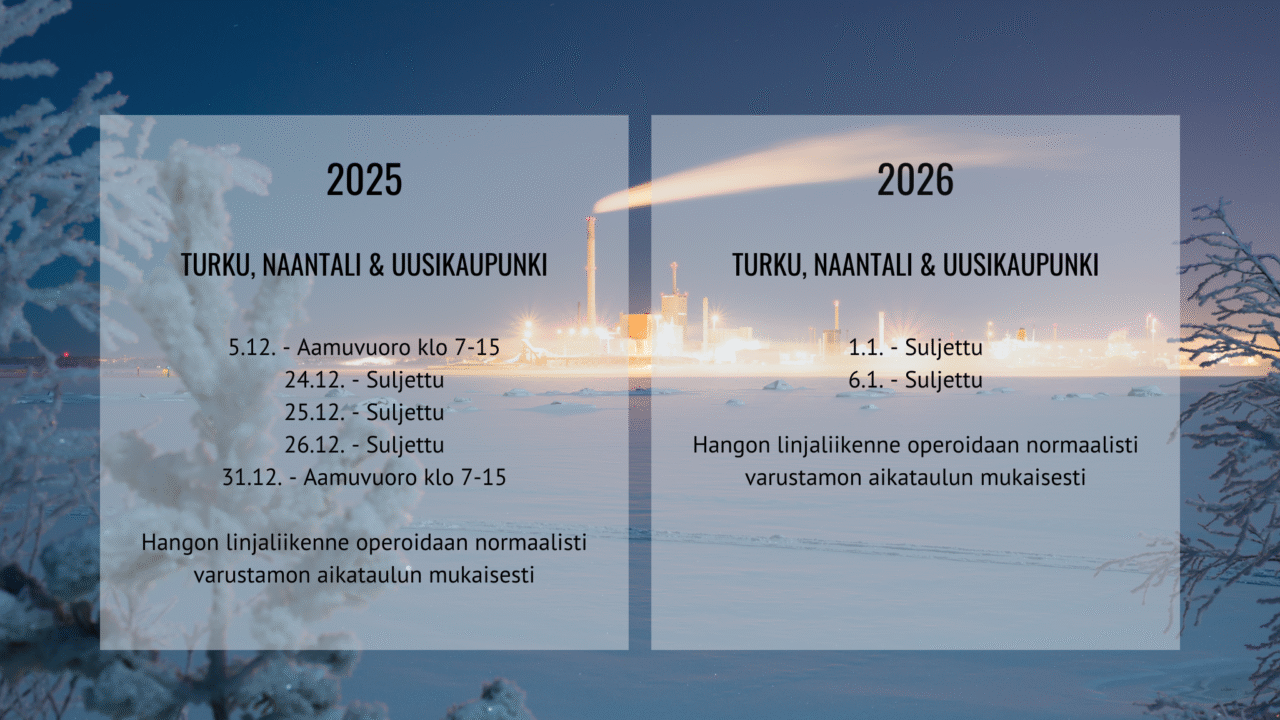 2025

TURKU, NAANTALI & UUSIKAUPUNKI

5.12. - Aamuvuoro klo 7-15
24.12. - Suljettu
25.12. - Suljettu
26.12. - Suljettu
31.12. - Aamuvuoro klo 7-15

Hangon linjaliikenne operoidaan normaalisti varustamon aikataulun mukaisesti

2026

TURKU, NAANTALI & UUSIKAUPUNKI

1.1. - Suljettu
6.1. - Suljettu

Hangon linjaliikenne operoidaan normaalisti varustamon aikataulun mukaisesti